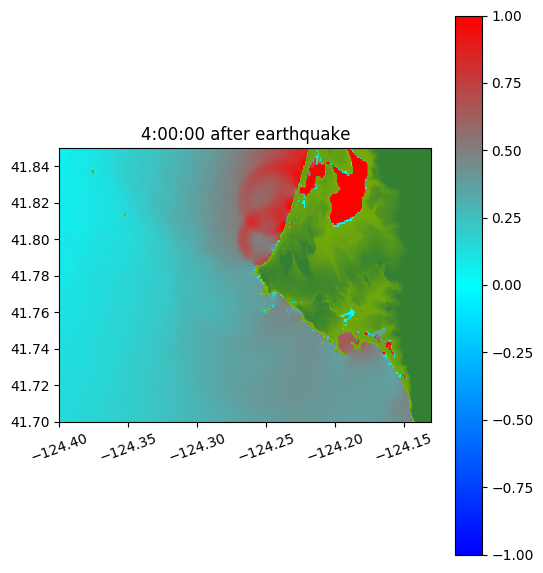 4:00:00 after earthquake

41.84
41.82
41.80
41.78
41.76
41.74
41.72
41.70

−124.40
−124.35
−124.30
−124.25
−124.20
−124.15

1.00
0.75
0.50
0.25
0.00
−0.25
−0.50
−0.75
−1.00